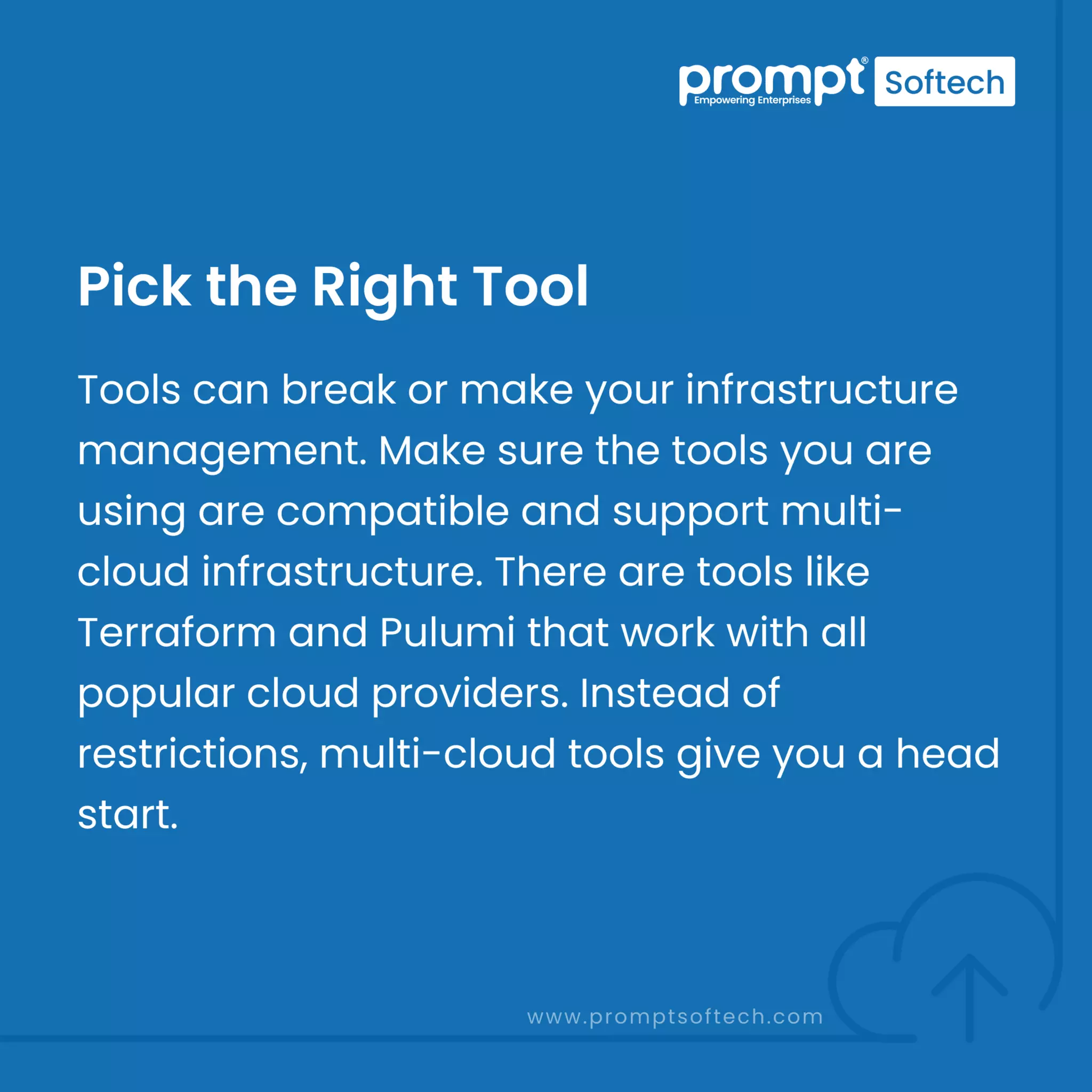 prompt® Softech
Empowering Enterprises

Pick the Right Tool

Tools can break or make your infrastructure management. Make sure the tools you are using are compatible and support multi-cloud infrastructure. There are tools like Terraform and Pulumi that work with all popular cloud providers. Instead of restrictions, multi-cloud tools give you a head start.

www.promptsoftech.com